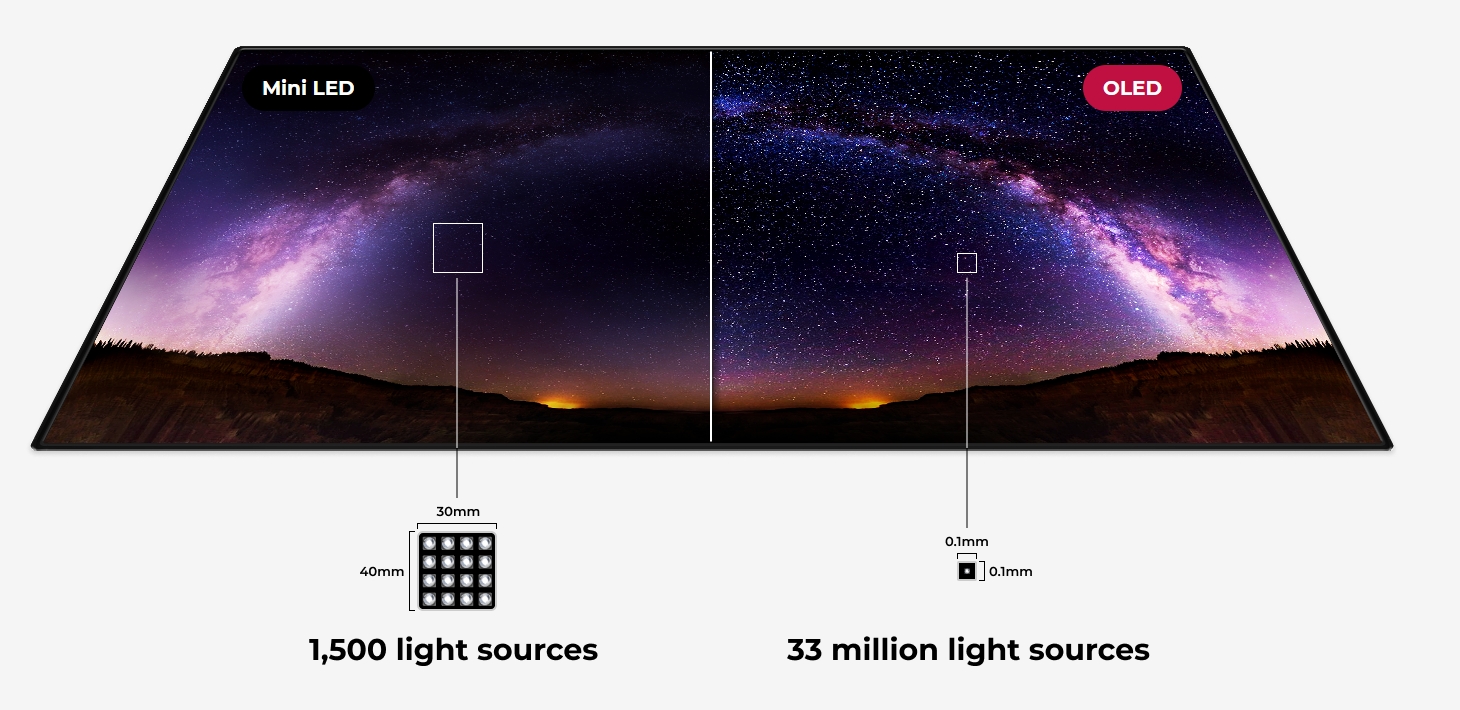 Mini LED

OLED

30mm

40mm

1,500 light sources

0.1mm

0.1mm

33 million light sources